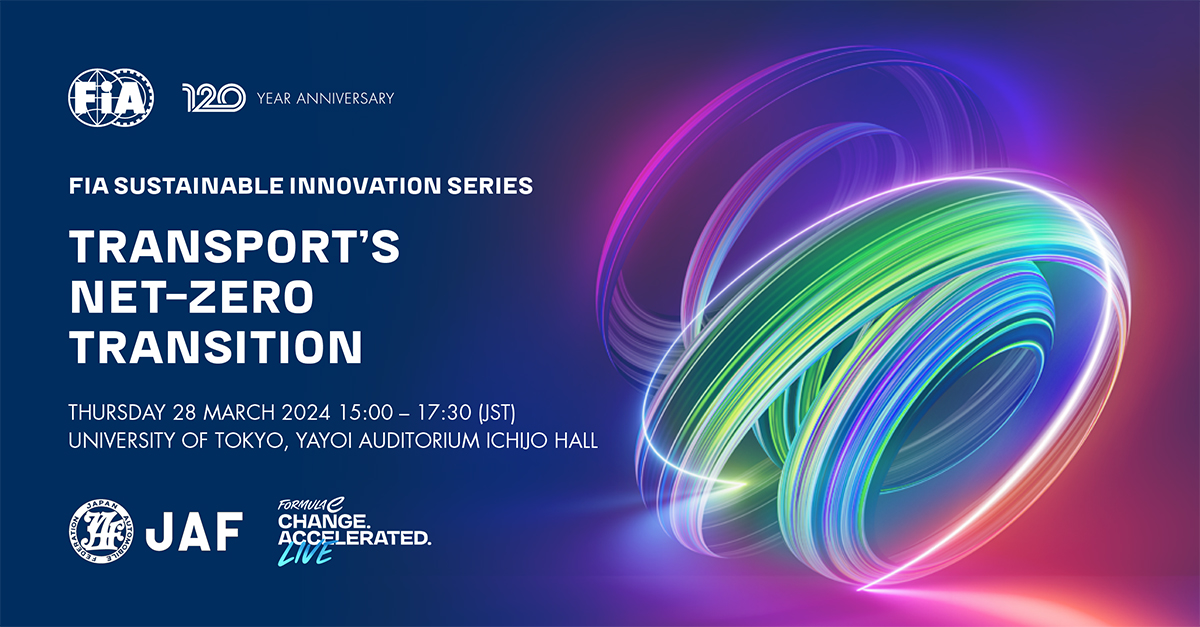 FIA 120 YEAR ANNIVERSARY

FIA SUSTAINABLE INNOVATION SERIES

TRANSPORT'S NET-ZERO TRANSITION

THURSDAY 28 MARCH 2024 15:00 – 17:30 (JST)
UNIVERSITY OF TOKYO, YAYOI AUDITORIUM ICHIJO HALL

JAPAN AUTOMOBILE FEDERATION JAF JAF

FORMULA E CHANGE. ACCELERATED. LIVE